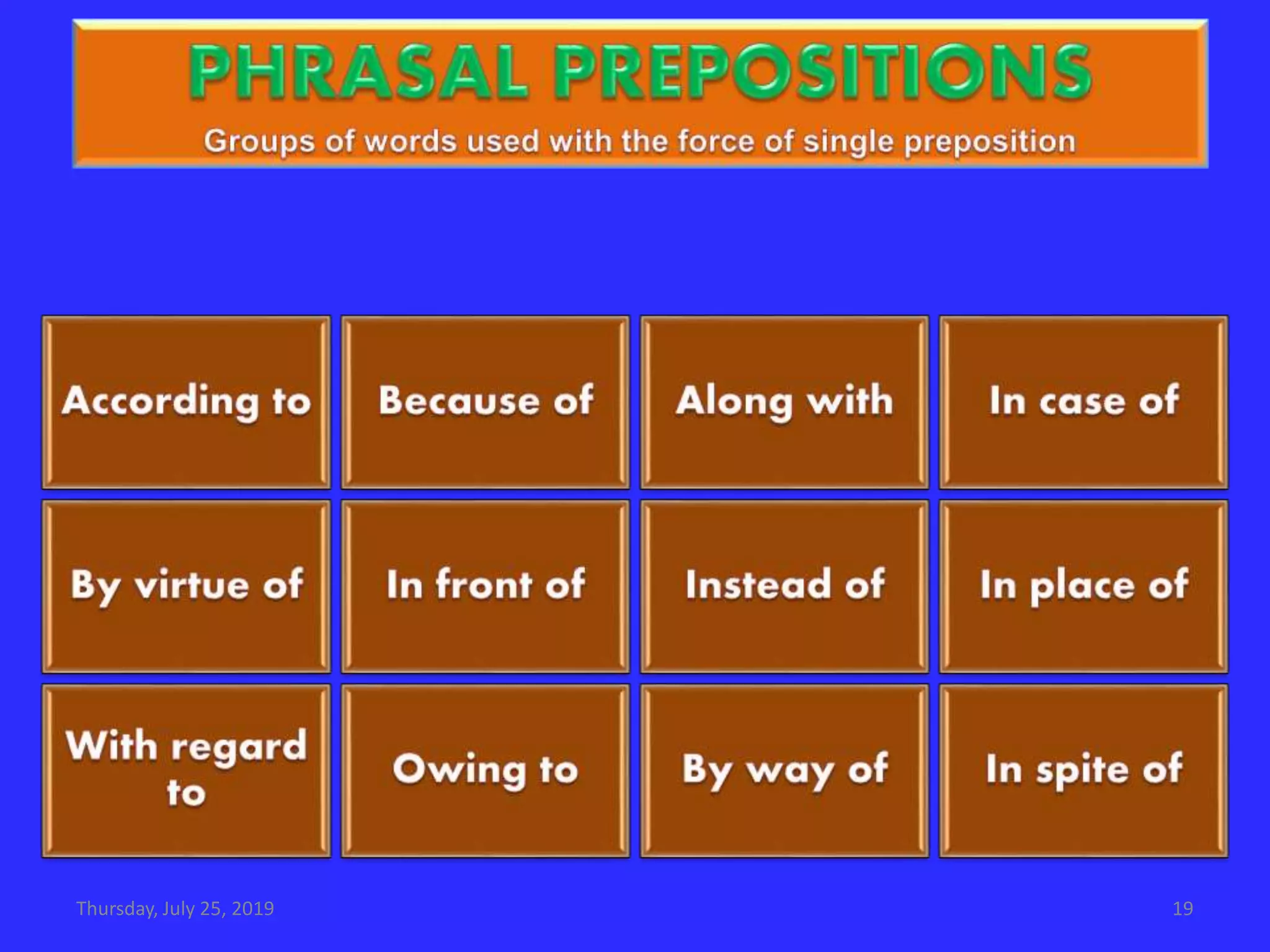 PHRASAL PREPOSITIONS

Groups of words used with the force of single preposition

| According to | Because of | Along with | In case of |
|---|---|---|---|
| By virtue of | In front of | Instead of | In place of |
| With regard to | Owing to | By way of | In spite of |

Thursday, July 25, 2019

19